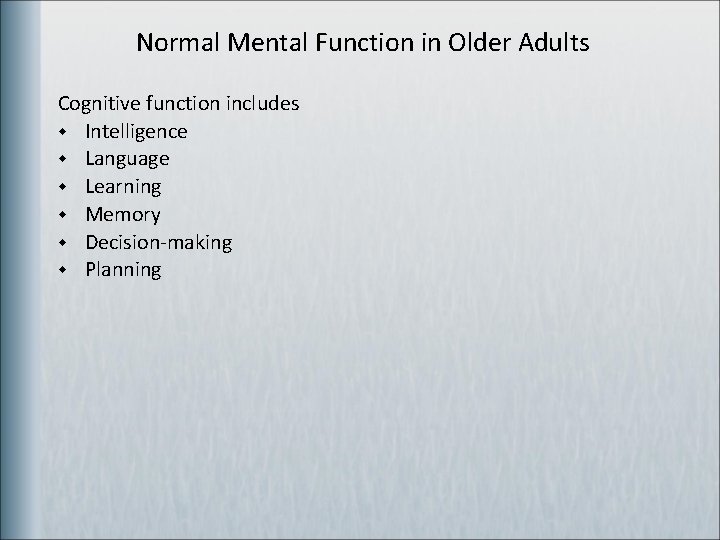 Normal Mental Function in Older Adults

Cognitive function includes
- Intelligence
- Language
- Learning
- Memory
- Decision-making
- Planning